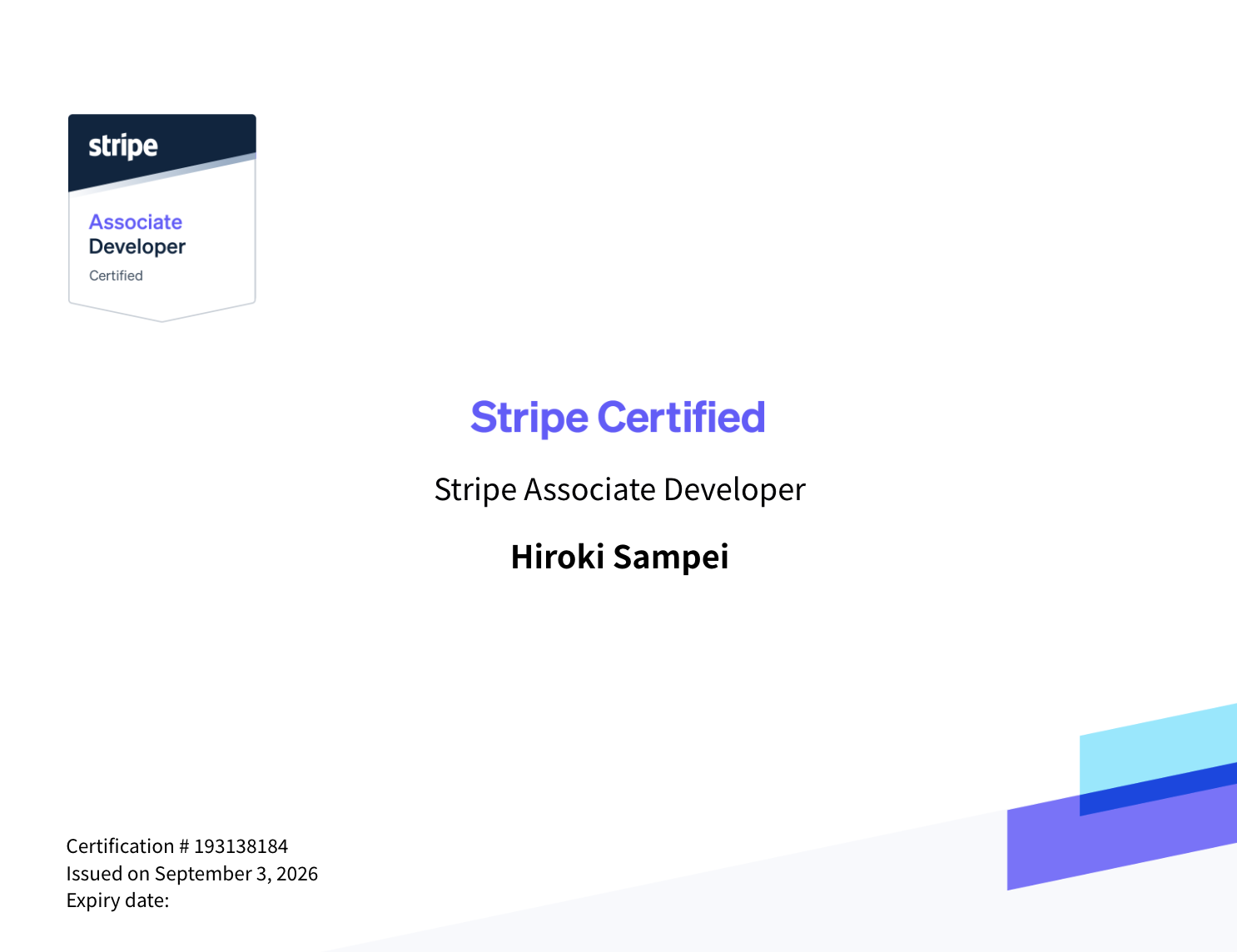 stripe

Associate
Developer
Certified

Stripe Certified

Stripe Associate Developer

Hiroki Sampei

Certification # 193138184
Issued on September 3, 2026
Expiry date: